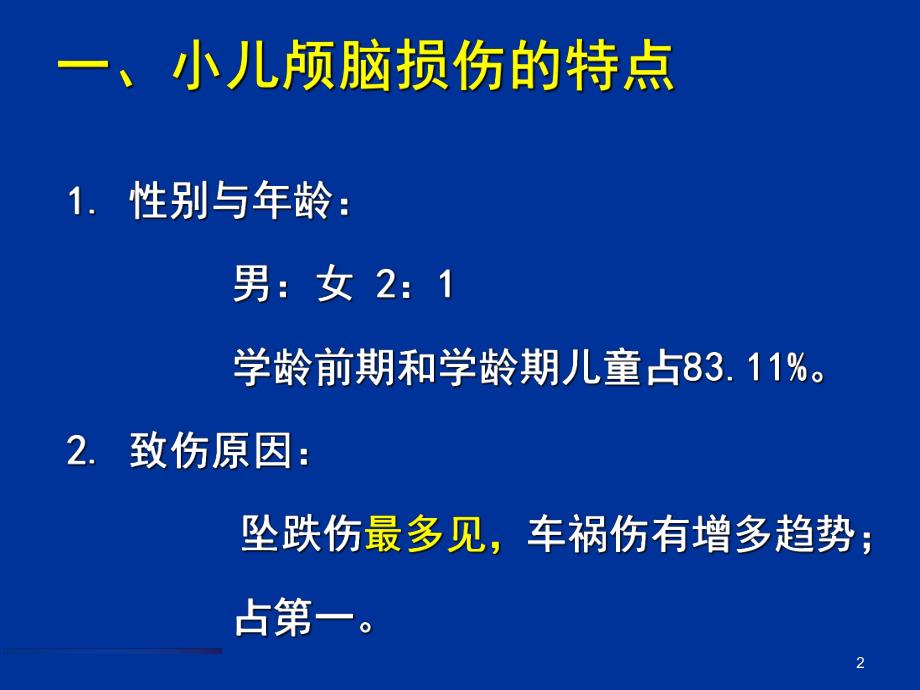 一、小儿颅脑损伤的特点

1. 性别与年龄：

男：女 2：1

学龄前期和学龄期儿童占83.11%。

2. 致伤原因：

坠跌伤最多见，车祸伤有增多趋势；

占第一。

2